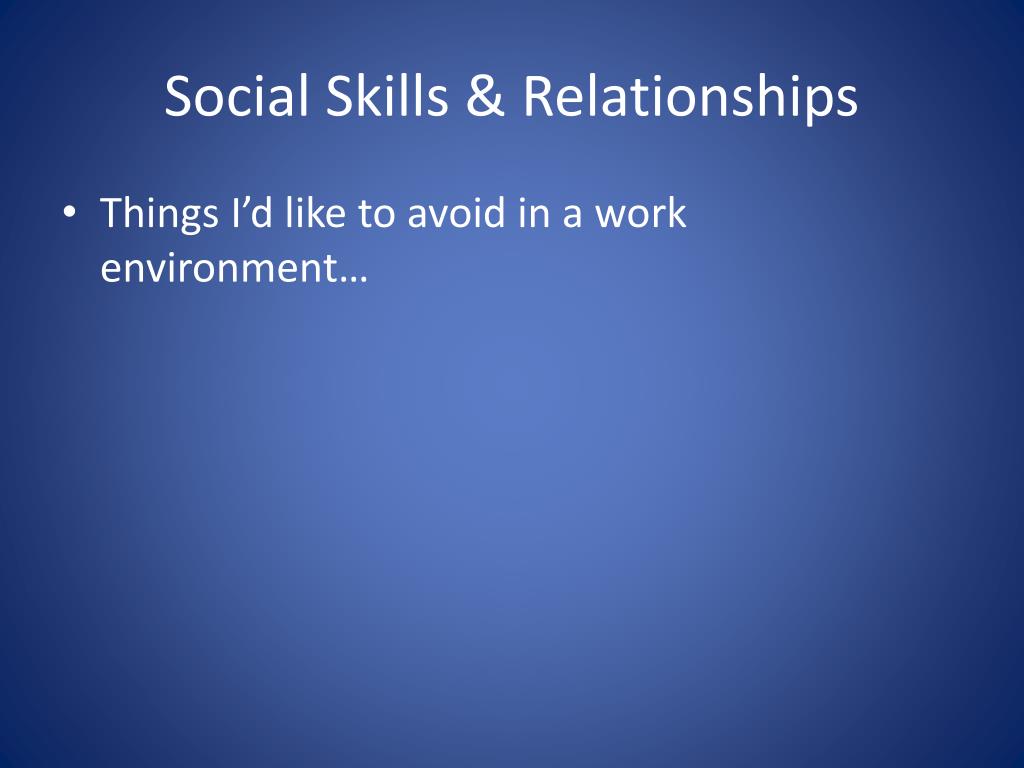 Social Skills & Relationships

• Things I’d like to avoid in a work environment…